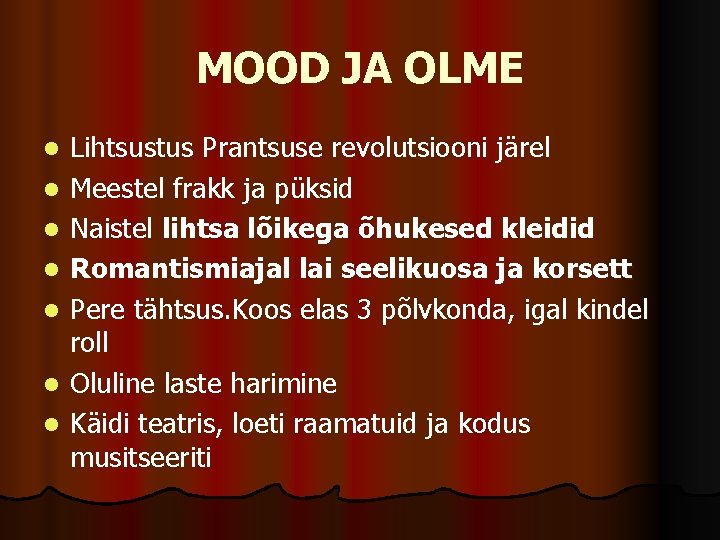 MOOD JA OLME

• Lihtsustus Prantsuse revolutsiooni järel
• Meestel frakk ja püksid
• Naistel lihtsa lõikega õhukesed kleidid
• Romantismiajal lai seelikuosa ja korsett
• Pere tähtsus.Koos elas 3 põlvkonda, igal kindel roll
• Oluline laste harimine
• Käidi teatris, loeti raamatuid ja kodus musitseeriti